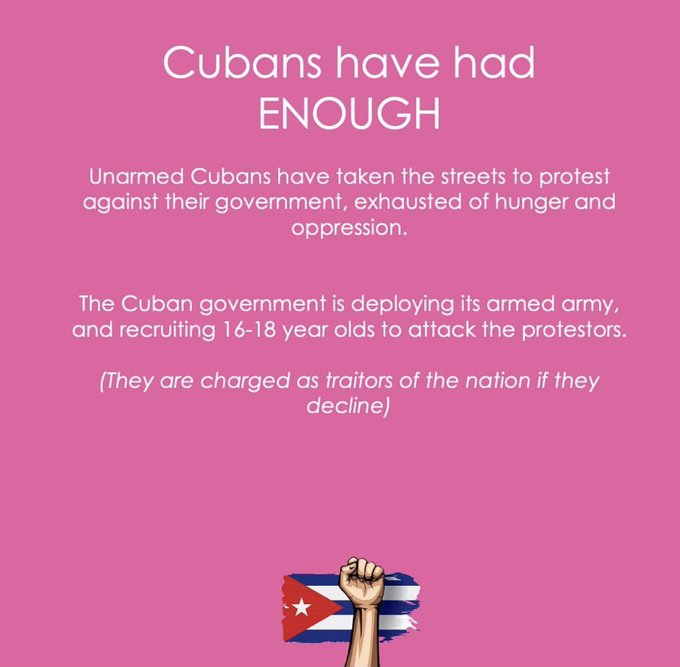 Cubans have had ENOUGH

Unarmed Cubans have taken the streets to protest against their government, exhausted of hunger and oppression.

The Cuban government is deploying its armed army, and recruiting 16-18 year olds to attack the protestors.

(They are charged as traitors of the nation if they decline)